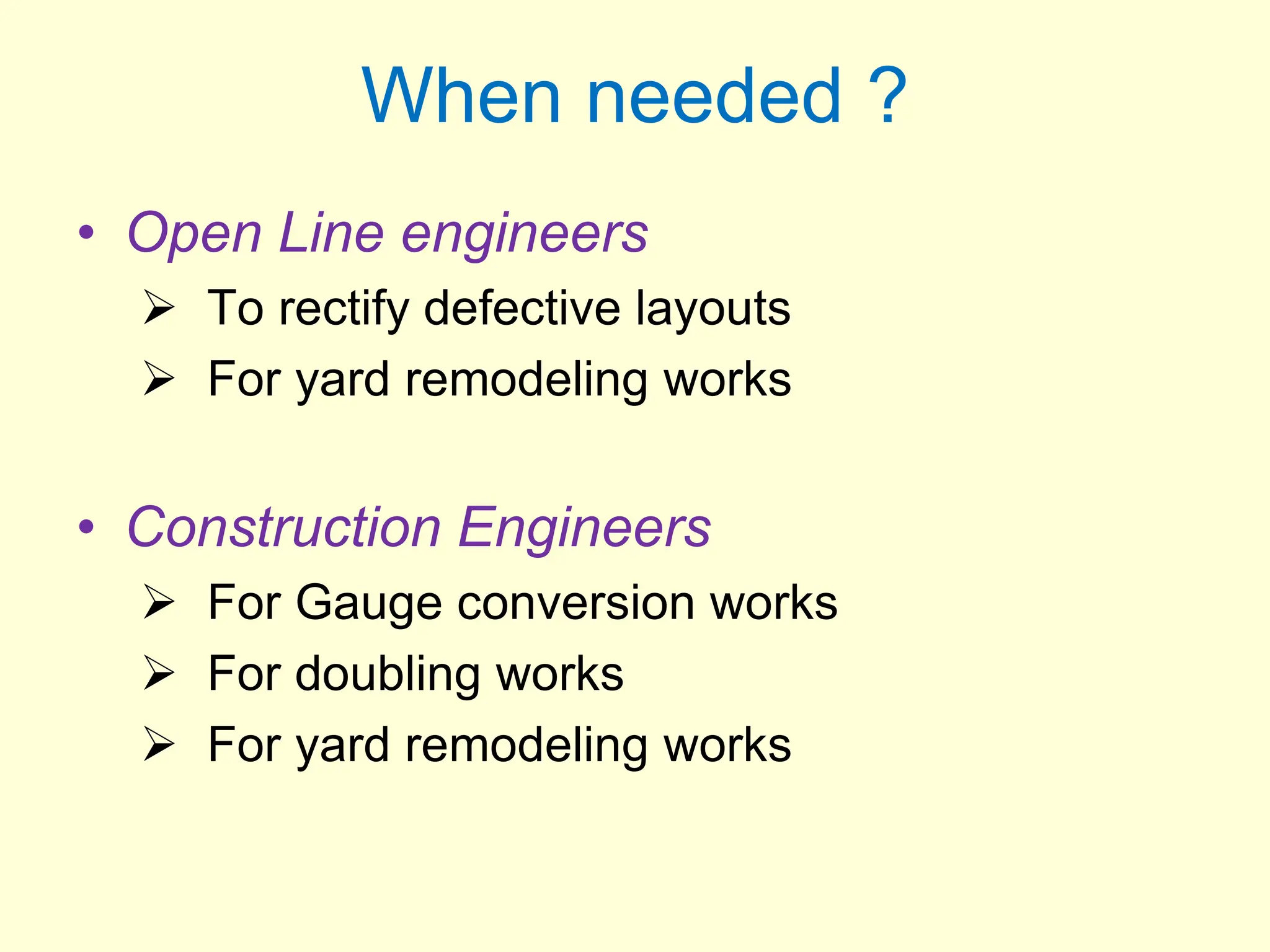 When needed ?

• Open Line engineers
➢ To rectify defective layouts
➢ For yard remodeling works

• Construction Engineers
➢ For Gauge conversion works
➢ For doubling works
➢ For yard remodeling works